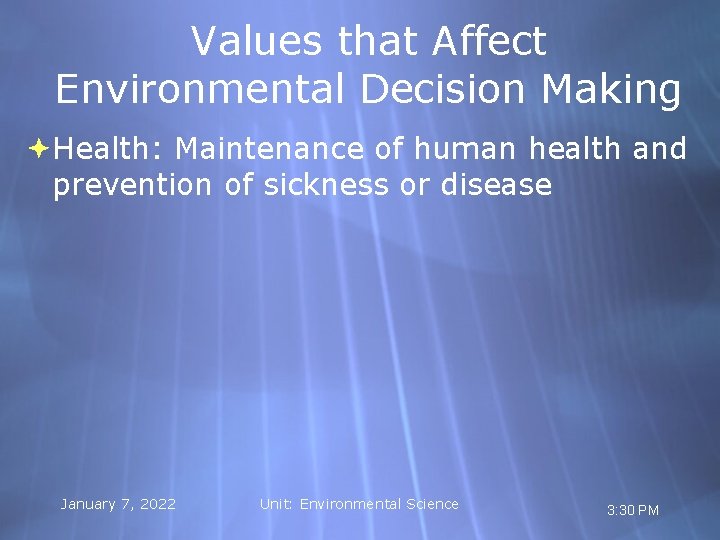 Values that Affect Environmental Decision Making

Health: Maintenance of human health and prevention of sickness or disease

January 7, 2022

Unit: Environmental Science

3:30 PM